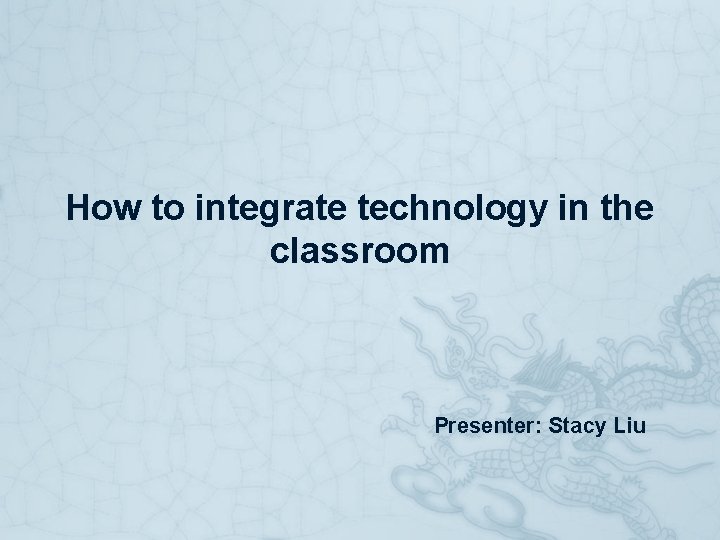 How to integrate technology in the classroom

Presenter: Stacy Liu